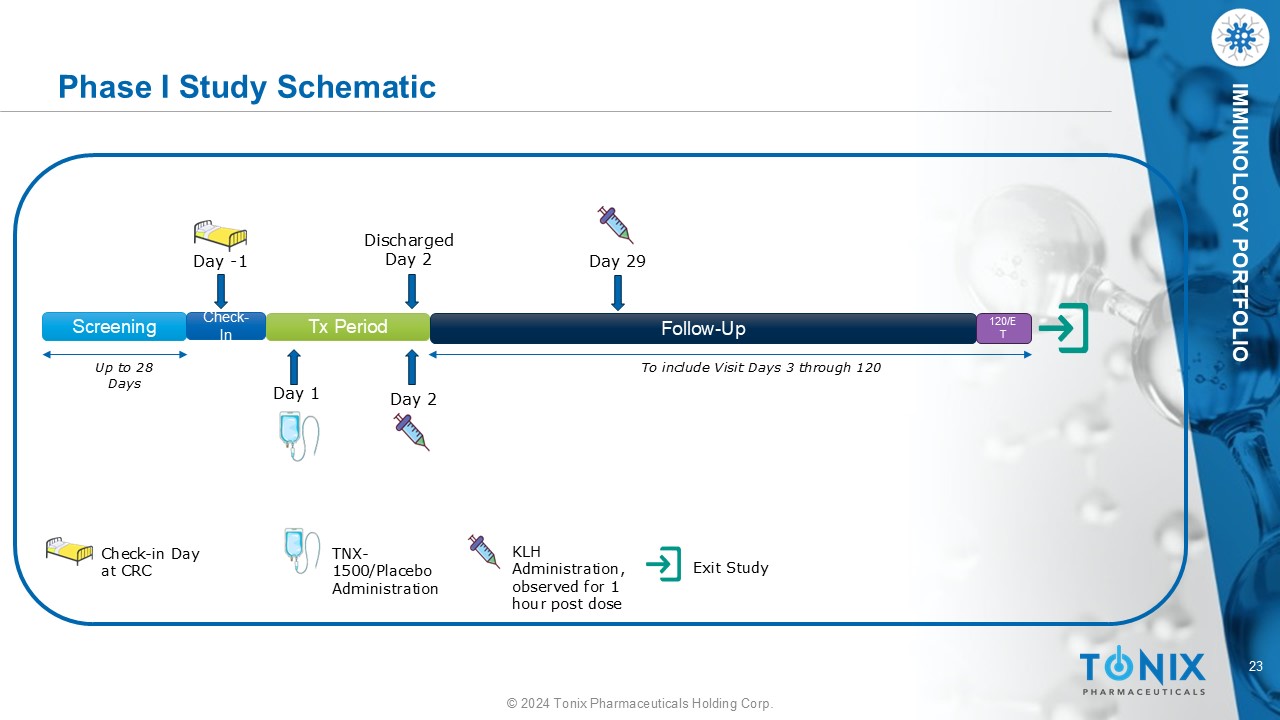 Phase I Study Schematic

IMMUNOLOGY PORTFOLIO

Day -1

Discharged Day 2

Day 29

Screening

Check-In

Tx Period

Follow-Up

120/ET

Up to 28 Days

To include Visit Days 3 through 120

Day 1

Day 2

Check-in Day at CRC

TNX-1500/Placebo Administration

KLH Administration, observed for 1 hour post dose

Exit Study

TONIX PHARMACEUTICALS

23

© 2024 Tonix Pharmaceuticals Holding Corp.